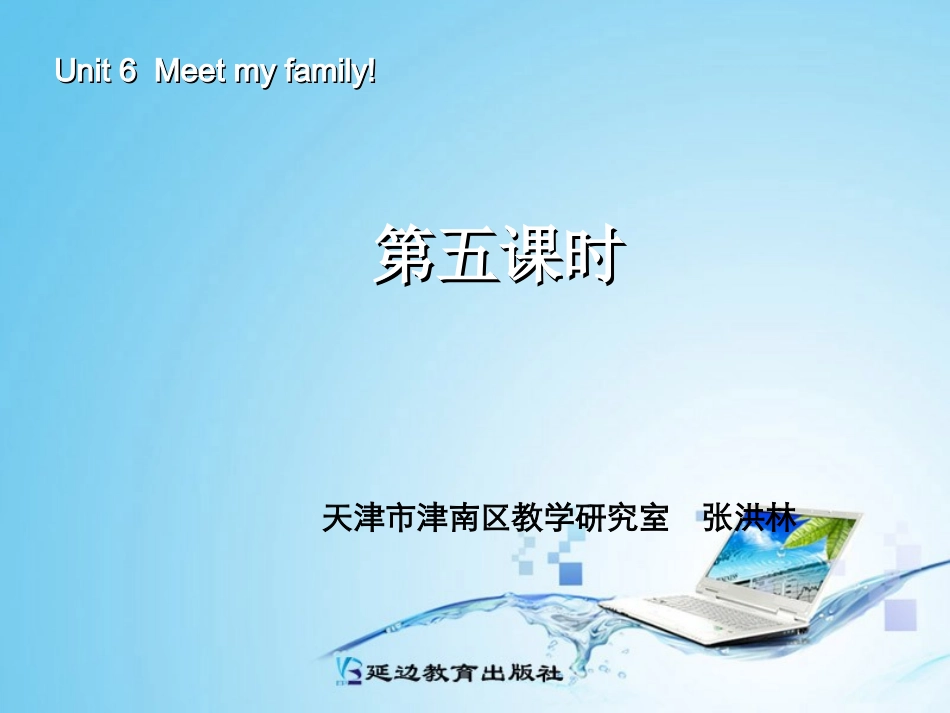 Unit 6 Meet my family!

第五课时

天津市津南区教学研究室 张洪林

延边教育出版社